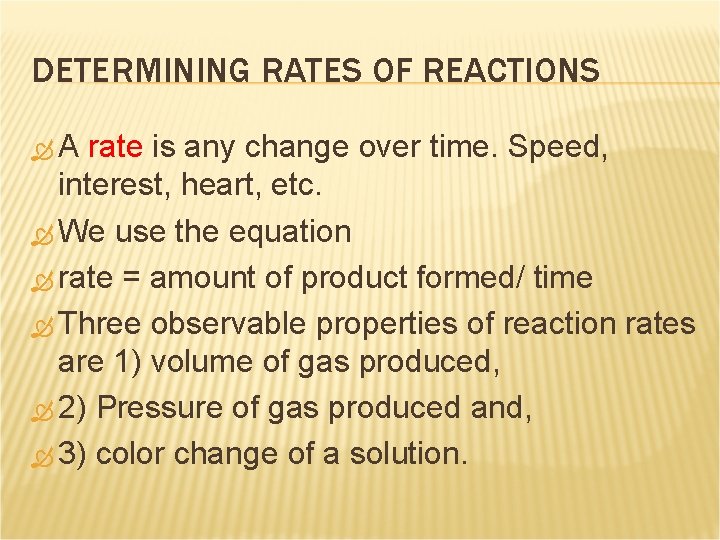 DETERMINING RATES OF REACTIONS

A rate is any change over time. Speed, interest, heart, etc.

We use the equation

rate = amount of product formed/ time

Three observable properties of reaction rates are 1) volume of gas produced,

2) Pressure of gas produced and,

3) color change of a solution.